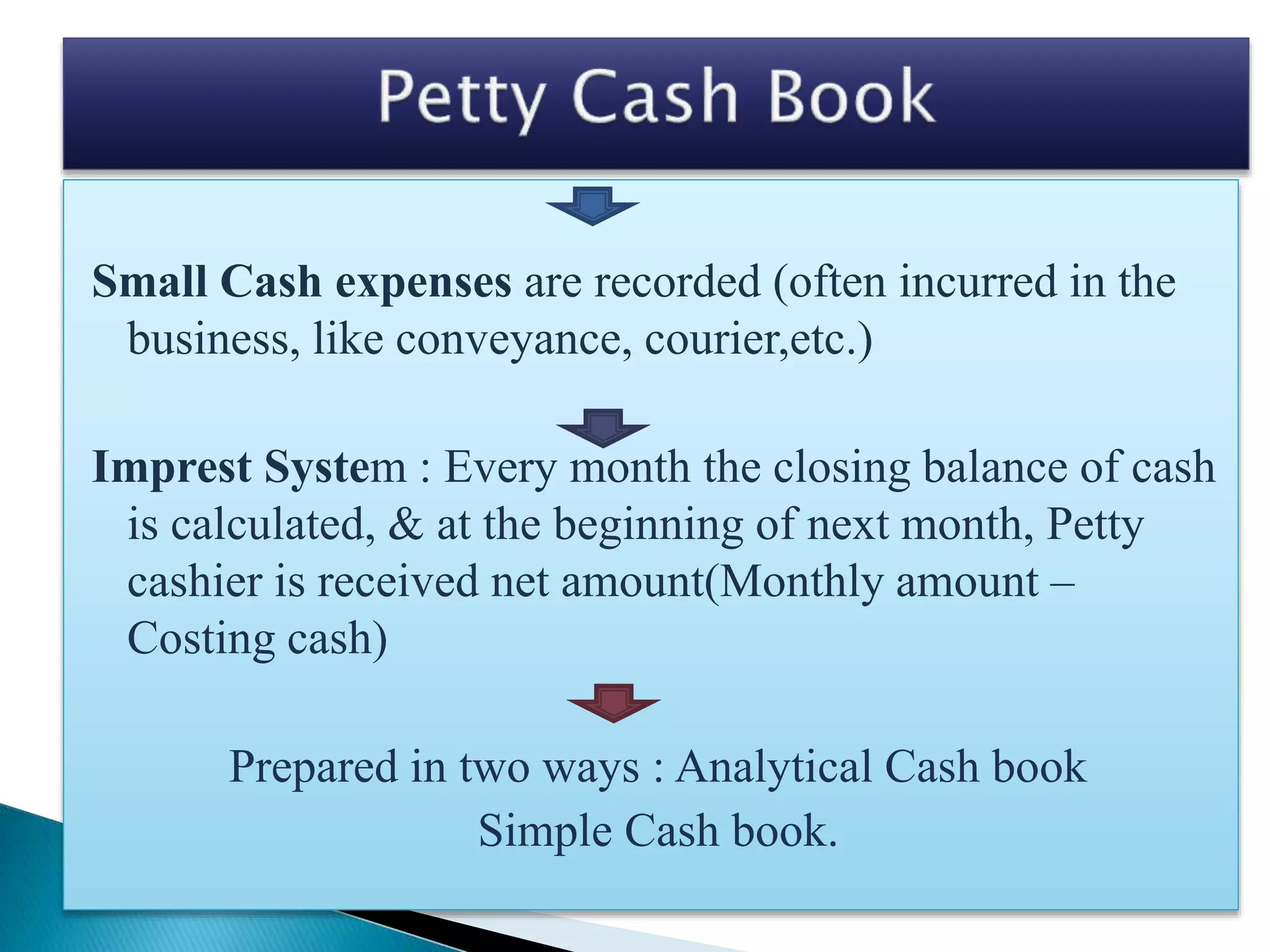 Petty Cash Book

Small Cash expenses are recorded (often incurred in the business, like conveyance, courier,etc.)

Imprest System : Every month the closing balance of cash is calculated, & at the beginning of next month, Petty cashier is received net amount(Monthly amount – Costing cash)

Prepared in two ways : Analytical Cash book
Simple Cash book.